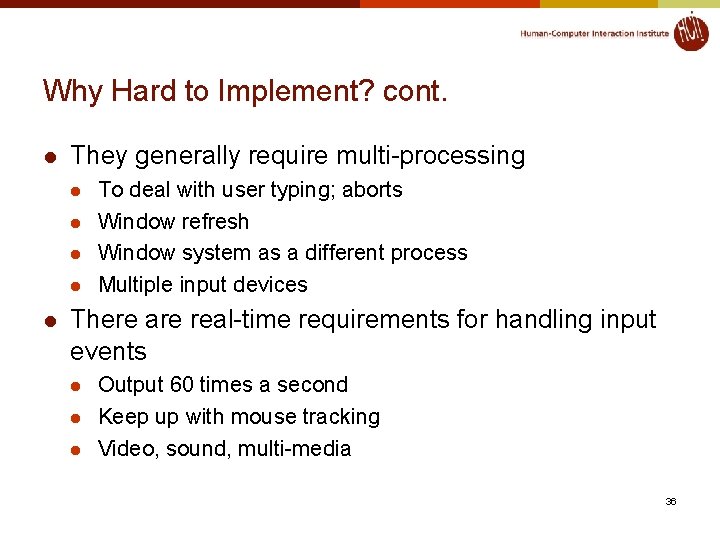 Human-Computer Interaction Institute

HCII

Why Hard to Implement? cont.

- They generally require multi-processing
  - To deal with user typing; aborts
  - Window refresh
  - Window system as a different process
  - Multiple input devices
- There are real-time requirements for handling input events
  - Output 60 times a second
  - Keep up with mouse tracking
  - Video, sound, multi-media

36